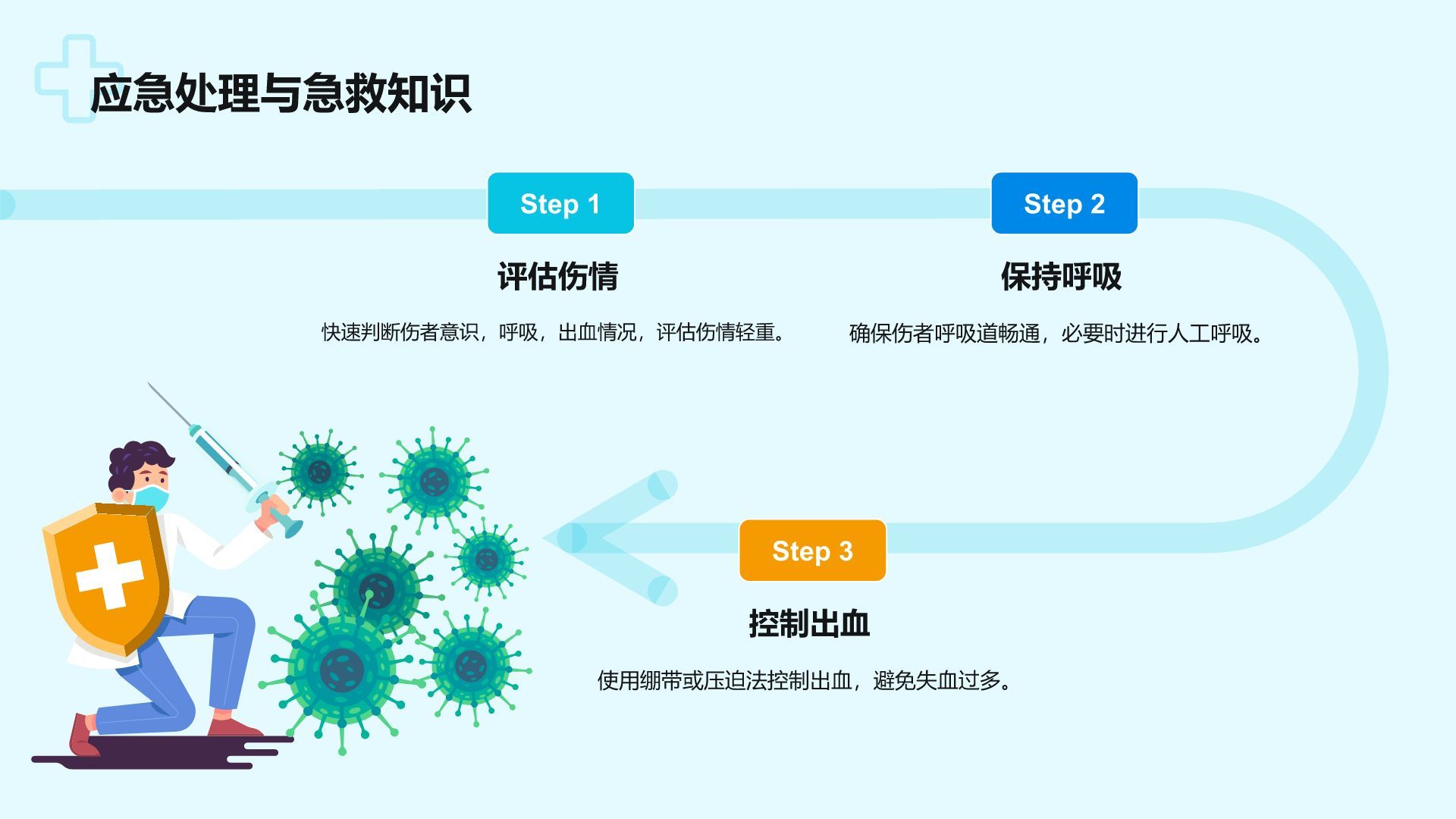 应急处理与急救知识

Step 1

评估伤情

快速判断伤者意识，呼吸，出血情况，评估伤情轻重。

Step 2

保持呼吸

确保伤者呼吸道畅通，必要时进行人工呼吸。

Step 3

控制出血

使用绷带或压迫法控制出血，避免失血过多。